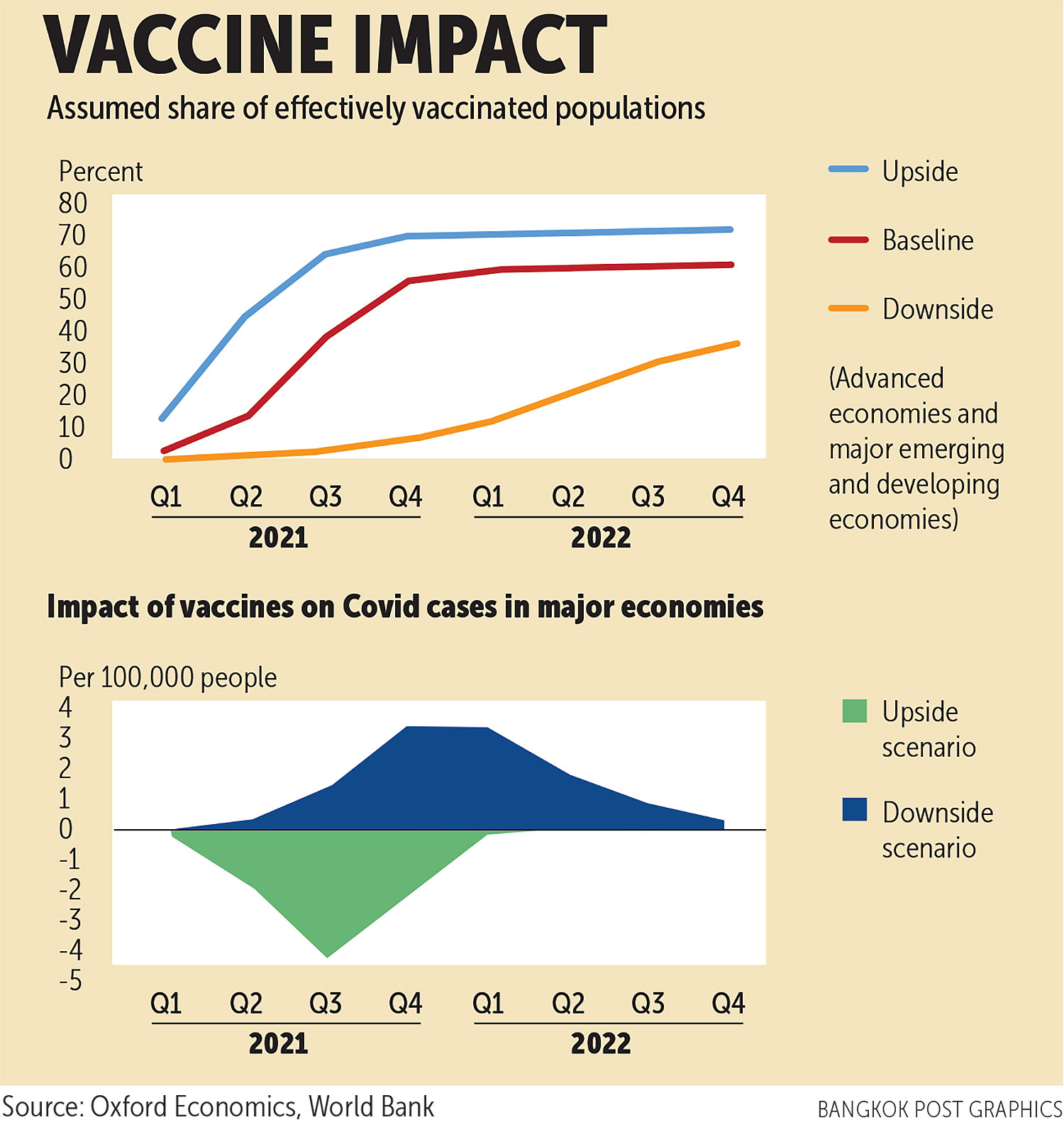 VACCINE IMPACT

Assumed share of effectively vaccinated populations

Percent
80
70
60
50
40
30
20
10
0

Q1 Q2 Q3 Q4 Q1 Q2 Q3 Q4
2021 2022

Upside
Baseline
Downside

(Advanced economies and major emerging and developing economies)

Impact of vaccines on Covid cases in major economies

Per 100,000 people
4
3
2
1
0
-1
-2
-3
-4
-5

Q1 Q2 Q3 Q4 Q1 Q2 Q3 Q4
2021 2022

Upside scenario
Downside scenario

Source: Oxford Economics, World Bank

BANGKOK POST GRAPHICS